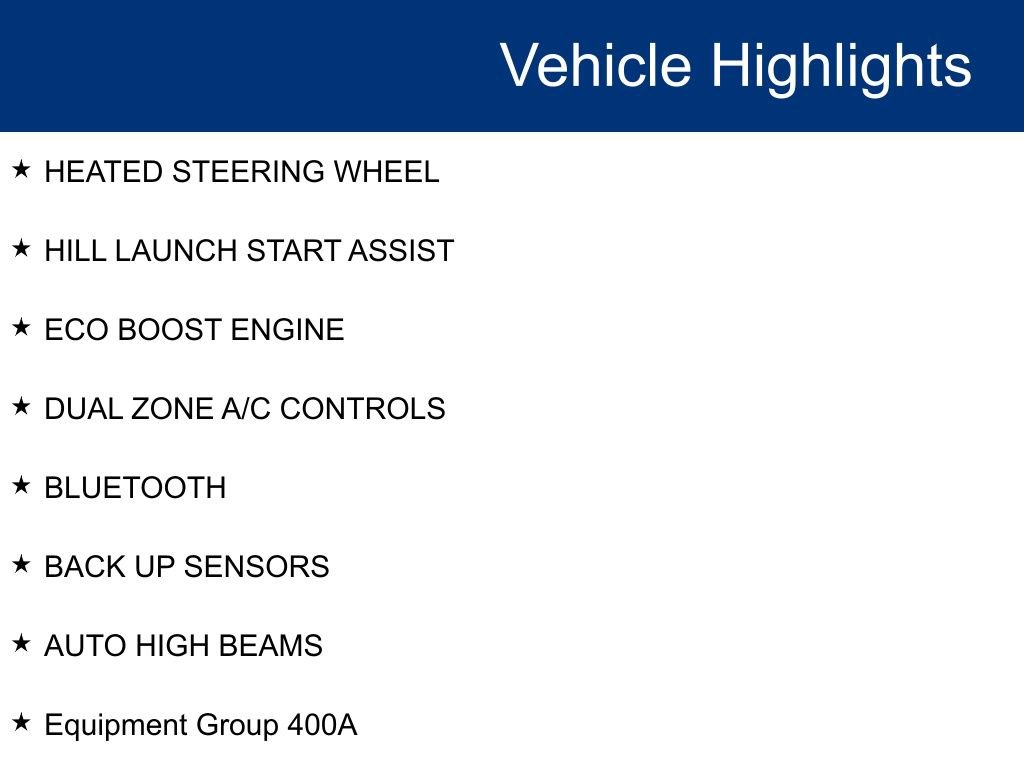 Vehicle Highlights

★ HEATED STEERING WHEEL

★ HILL LAUNCH START ASSIST

★ ECO BOOST ENGINE

★ DUAL ZONE A/C CONTROLS

★ BLUETOOTH

★ BACK UP SENSORS

★ AUTO HIGH BEAMS

★ Equipment Group 400A